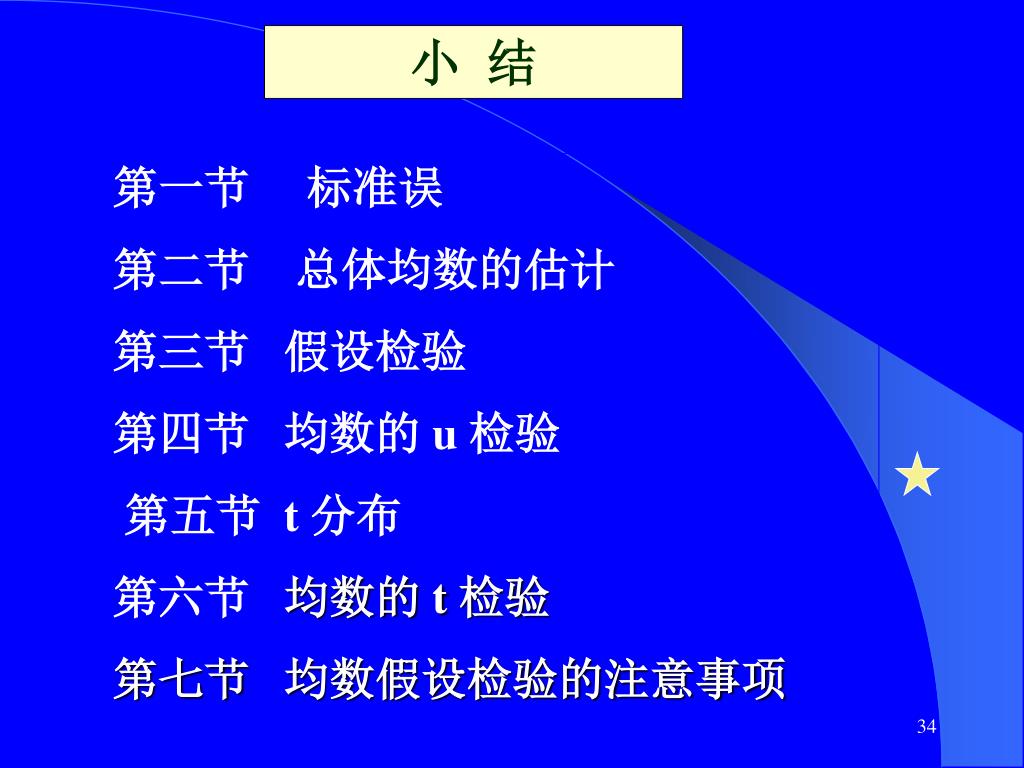 小 结

第一节 标准误

第二节 总体均数的估计

第三节 假设检验

第四节 均数的 u 检验

第五节 t 分布

第六节 均数的 t 检验

第七节 均数假设检验的注意事项

34